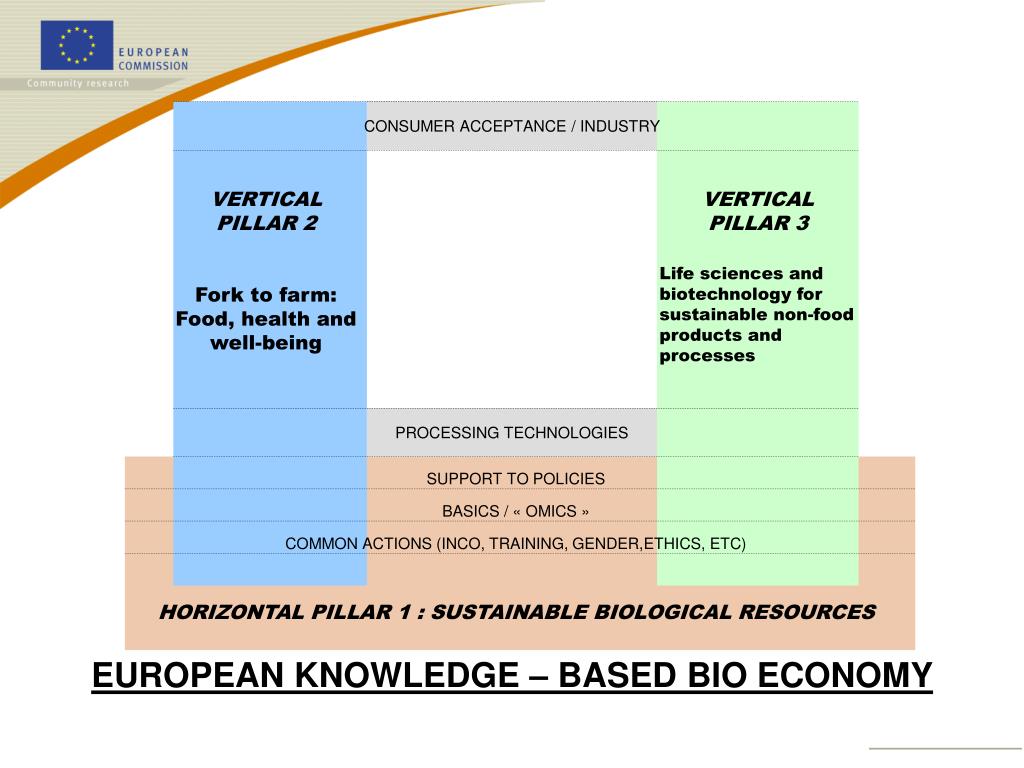 EUROPEAN COMMISSION
Community research

CONSUMER ACCEPTANCE / INDUSTRY

VERTICAL PILLAR 2

Fork to farm: Food, health and well-being

VERTICAL PILLAR 3

Life sciences and biotechnology for sustainable non-food products and processes

PROCESSING TECHNOLOGIES

SUPPORT TO POLICIES

BASICS / « OMICS »

COMMON ACTIONS (INCO, TRAINING, GENDER,ETHICS, ETC)

HORIZONTAL PILLAR 1 : SUSTAINABLE BIOLOGICAL RESOURCES

EUROPEAN KNOWLEDGE – BASED BIO ECONOMY